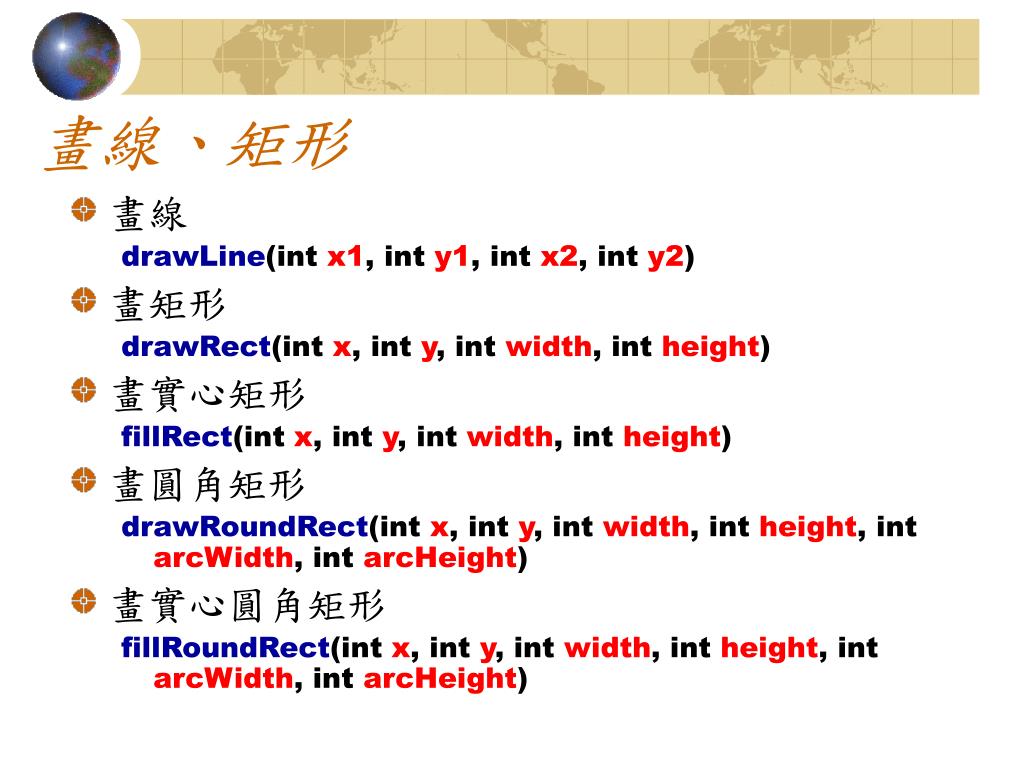 畫線、矩形

畫線
drawLine(int x1, int y1, int x2, int y2)

畫矩形
drawRect(int x, int y, int width, int height)

畫實心矩形
fillRect(int x, int y, int width, int height)

畫圓角矩形
drawRoundRect(int x, int y, int width, int height, int arcWidth, int arcHeight)

畫實心圓角矩形
fillRoundRect(int x, int y, int width, int height, int arcWidth, int arcHeight)